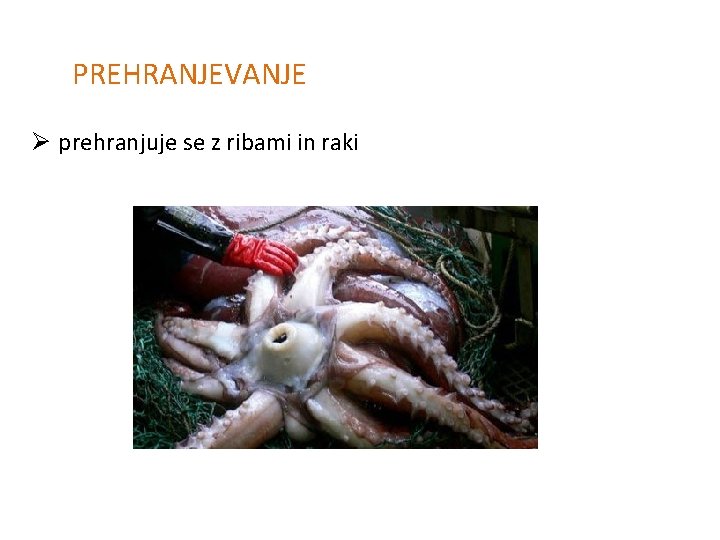 PREHRANJEVANJE

➢ prehranjuje se z ribami in raki